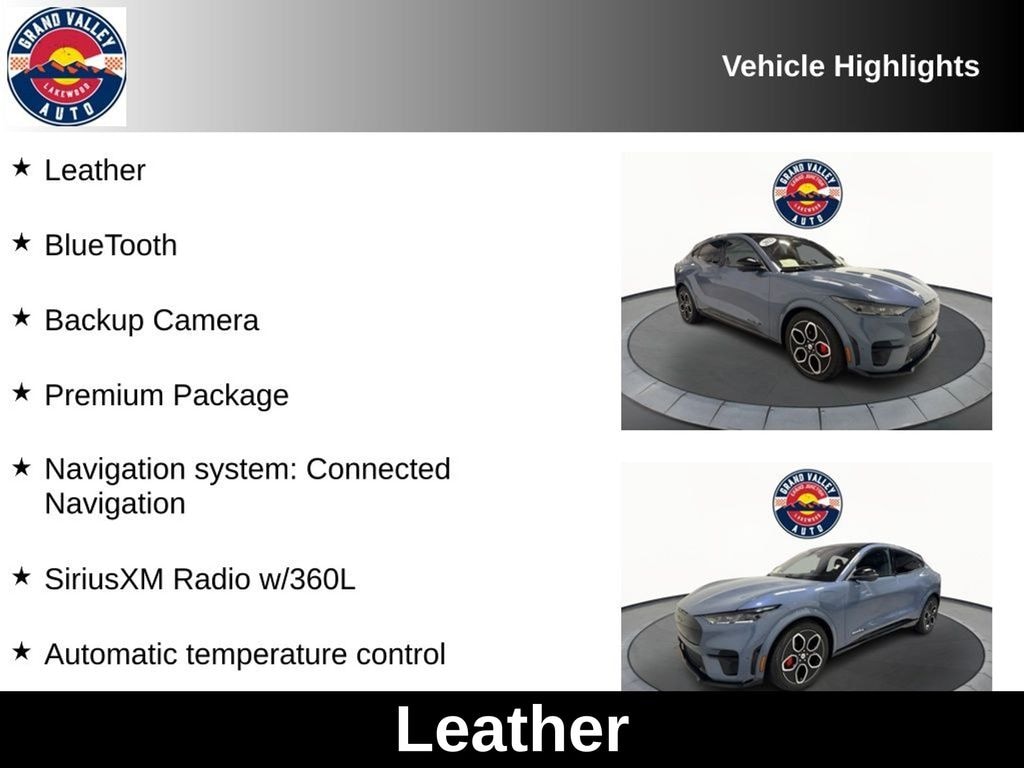 GRAND VALLEY
LAKEWOOD
AUTO

Vehicle Highlights

★ Leather

★ BlueTooth

★ Backup Camera

★ Premium Package

★ Navigation system: Connected Navigation

★ SiriusXM Radio w/360L

★ Automatic temperature control

GRAND VALLEY
LAKEWOOD
AUTO

GRAND VALLEY
LAKEWOOD
AUTO

Leather